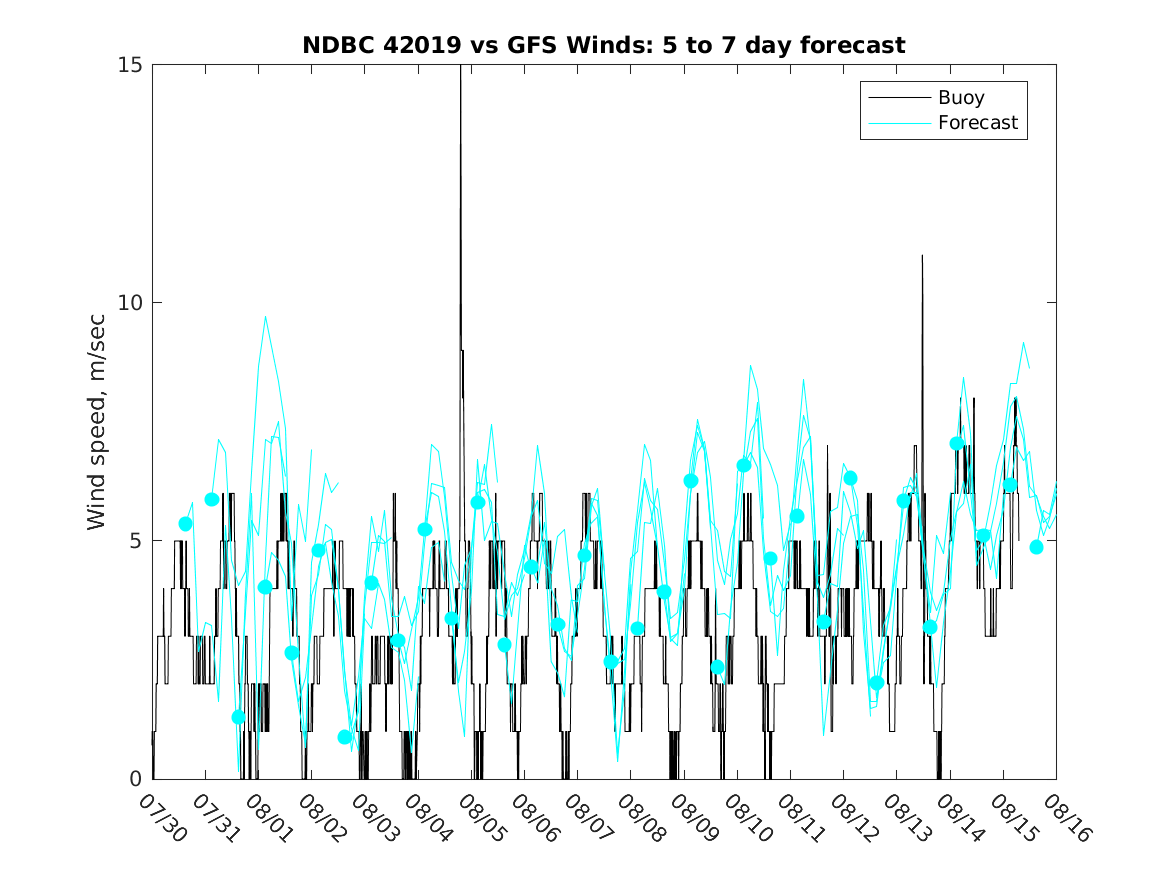 NDBC 42019 vs GFS Winds: 5 to 7 day forecast

Buoy
Forecast

Wind speed, m/sec

15
10
5
0

07/30
07/31
08/01
08/02
08/03
08/04
08/05
08/06
08/07
08/08
08/09
08/10
08/11
08/12
08/13
08/14
08/15
08/16